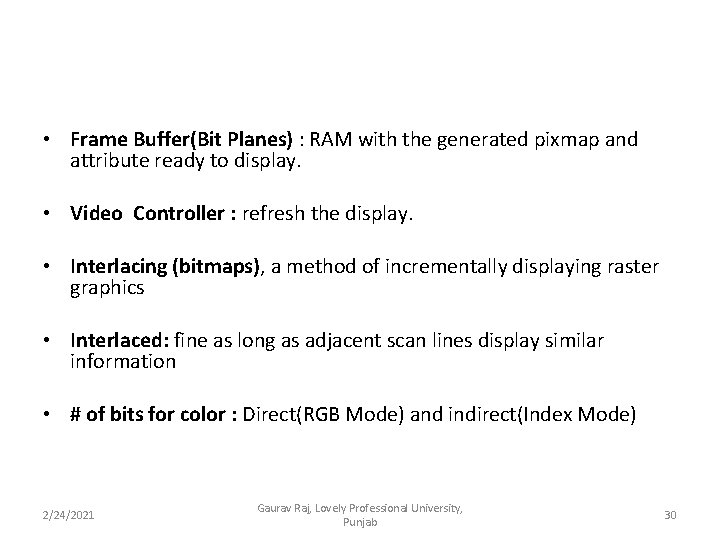 • Frame Buffer(Bit Planes) : RAM with the generated pixmap and attribute ready to display.

• Video Controller : refresh the display.

• Interlacing (bitmaps), a method of incrementally displaying raster graphics

• Interlaced: fine as long as adjacent scan lines display similar information

• # of bits for color : Direct(RGB Mode) and indirect(Index Mode)

2/24/2021

Gaurav Raj, Lovely Professional University, Punjab

30